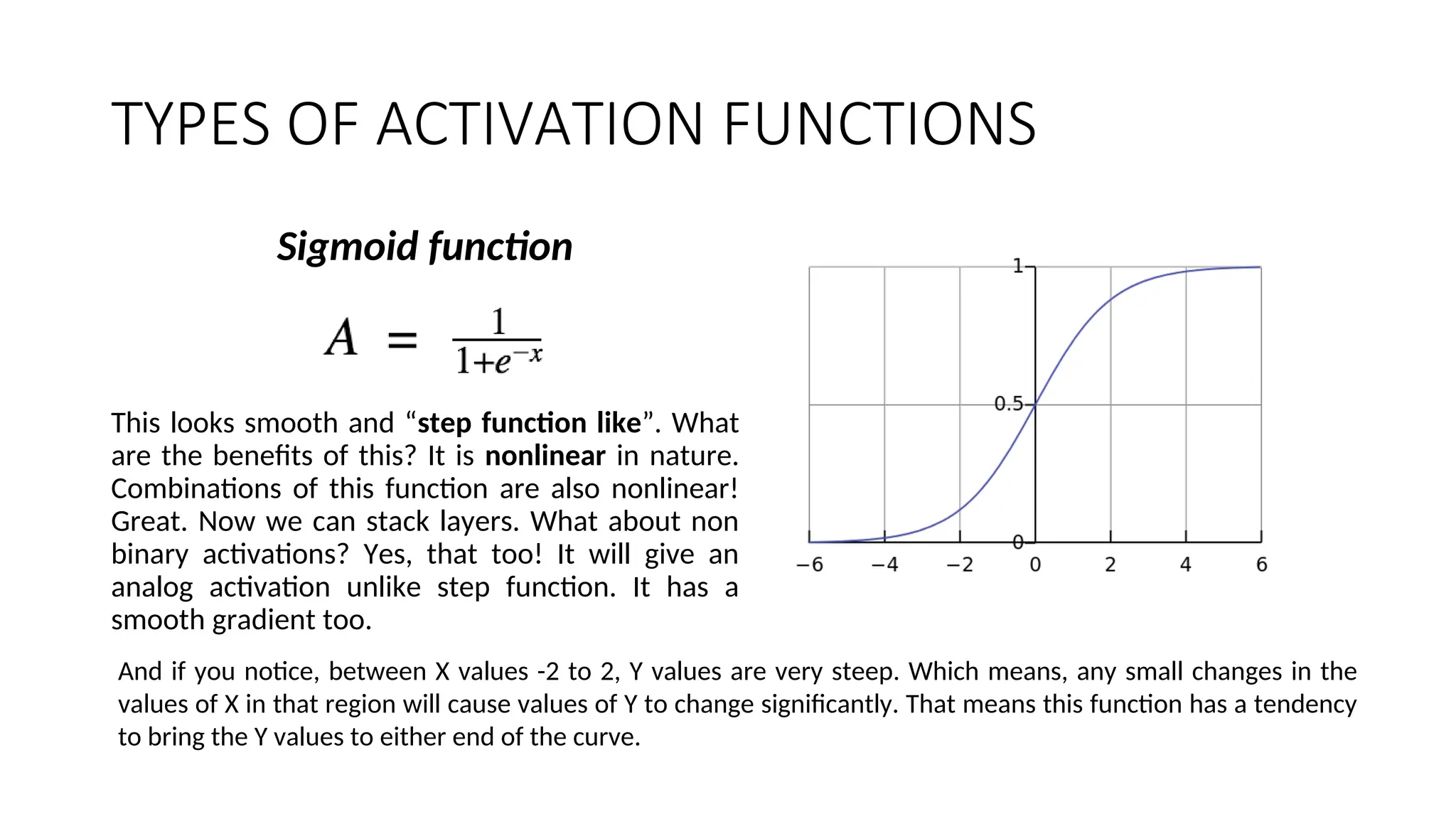 TYPES OF ACTIVATION FUNCTIONS

Sigmoid function

$A = \frac{1}{1+e^{-x}}$

This looks smooth and “step function like”. What are the benefits of this? It is nonlinear in nature. Combinations of this function are also nonlinear! Great. Now we can stack layers. What about non binary activations? Yes, that too! It will give an analog activation unlike step function. It has a smooth gradient too.

1
0.5
0
−6 −4 −2 0 2 4 6

And if you notice, between X values -2 to 2, Y values are very steep. Which means, any small changes in the values of X in that region will cause values of Y to change significantly. That means this function has a tendency to bring the Y values to either end of the curve.